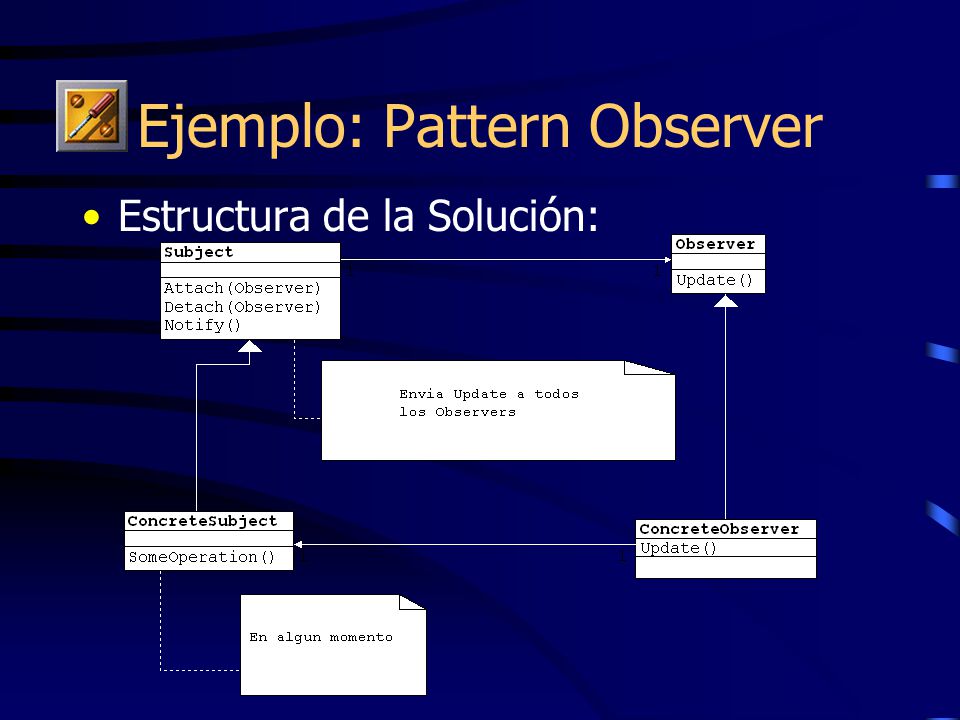 Ejemplo: Pattern Observer

• Estructura de la Solución:

Subject

Attach(Observer)
Detach(Observer)
Notify()

Observer

Update()

Envia Update a todos los Observers

ConcreteSubject

SomeOperation()

ConcreteObserver
Update()

En algun momento